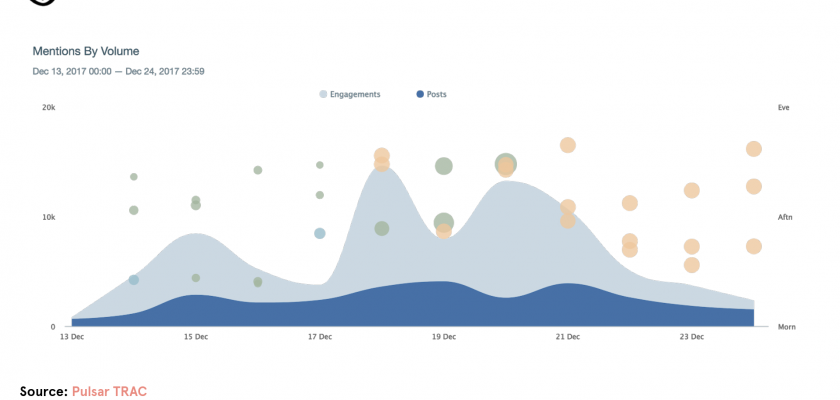 Mentions By Volume

Dec 13, 2017 00:00 — Dec 24, 2017 23:59

Engagements Posts

20k
10k
0

Eve
Aftn
Morn

13 Dec 15 Dec 17 Dec 19 Dec 21 Dec 23 Dec

Source: Pulsar TRAC